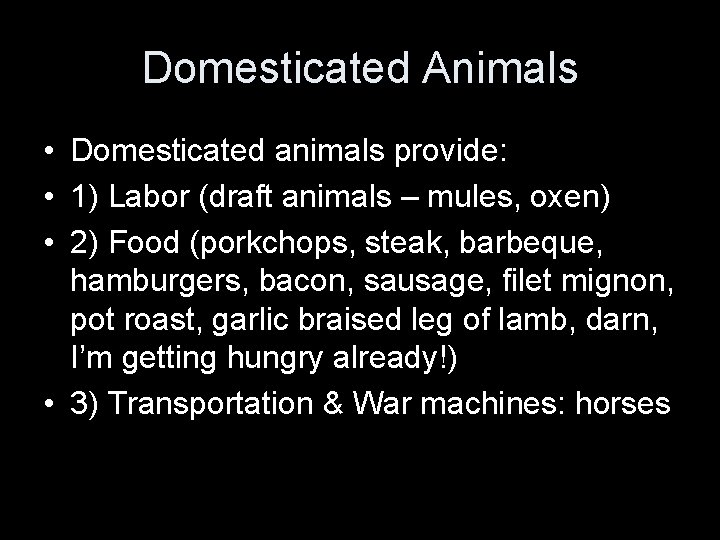 Domesticated Animals

• Domesticated animals provide:
• 1) Labor (draft animals – mules, oxen)
• 2) Food (porkchops, steak, barbeque, hamburgers, bacon, sausage, filet mignon, pot roast, garlic braised leg of lamb, darn, I'm getting hungry already!)
• 3) Transportation & War machines: horses